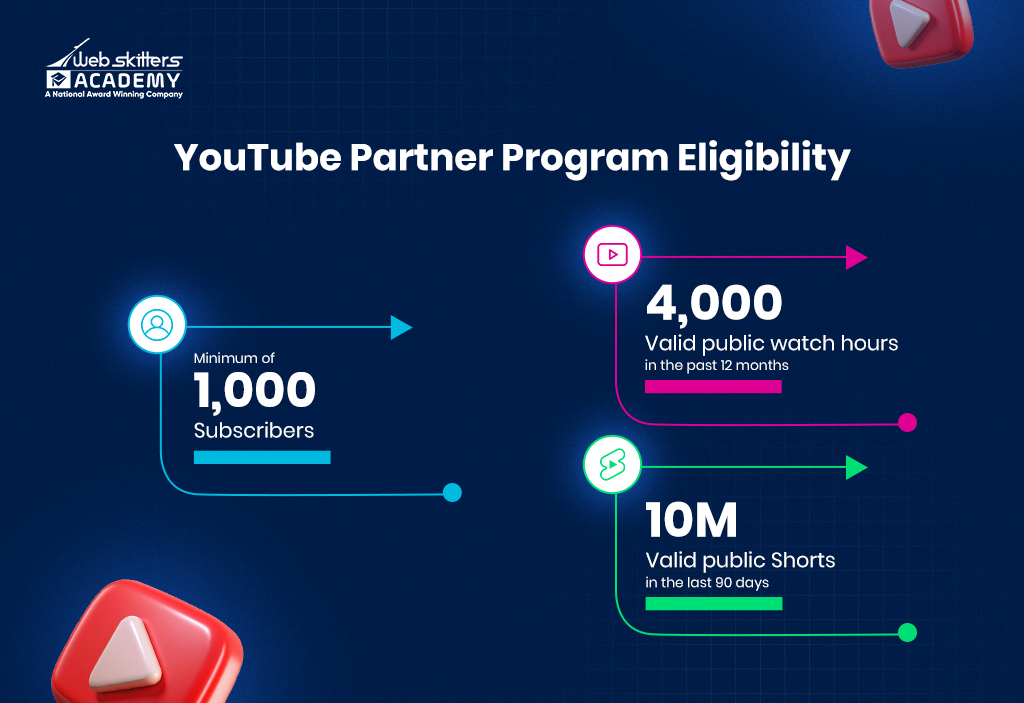 Web skitters
ACADEMY
A National Award Winning Company

YouTube Partner Program Eligibility

Minimum of
1,000
Subscribers

4,000
Valid public watch hours
in the past 12 months

10M
Valid public Shorts
in the last 90 days